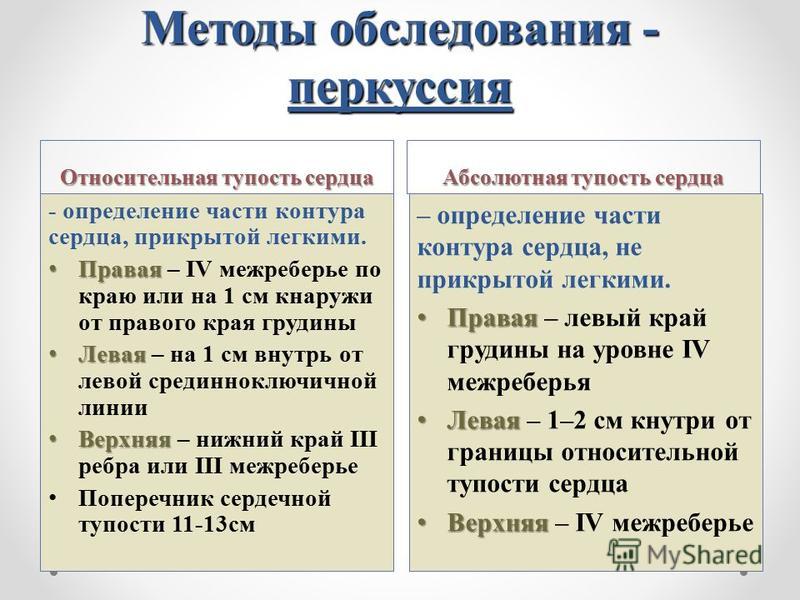 Методы обследования - перкуссия

Относительная тупость сердца

- определение части контура сердца, прикрытой легкими.

• Правая – IV межреберье по краю или на 1 см кнаружи от правого края грудины
• Левая – на 1 см внутрь от левой срединноключичной линии
• Верхняя – нижний край III ребра или III межреберье
• Поперечник сердечной тупости 11-13см

Абсолютная тупость сердца

– определение части контура сердца, не прикрытой легкими.

• Правая – левый край грудины на уровне IV межреберья
• Левая – 1–2 см кнутри от границы относительной тупости сердца
• Верхняя – IV межреберье

MyShared